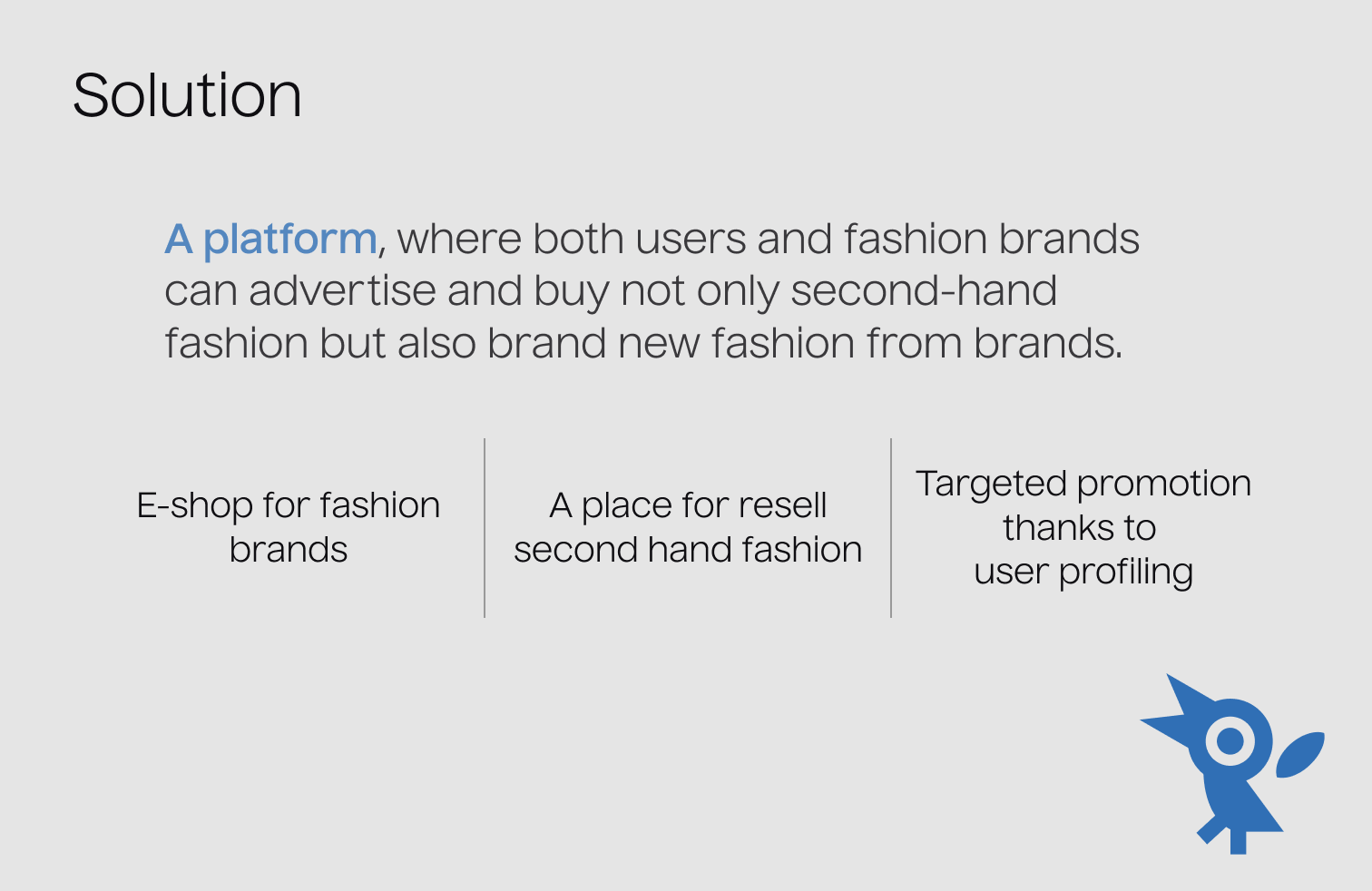 Solution

A platform, where both users and fashion brands can advertise and buy not only second-hand fashion but also brand new fashion from brands.

E-shop for fashion brands

A place for resell second hand fashion

Targeted promotion thanks to user profiling